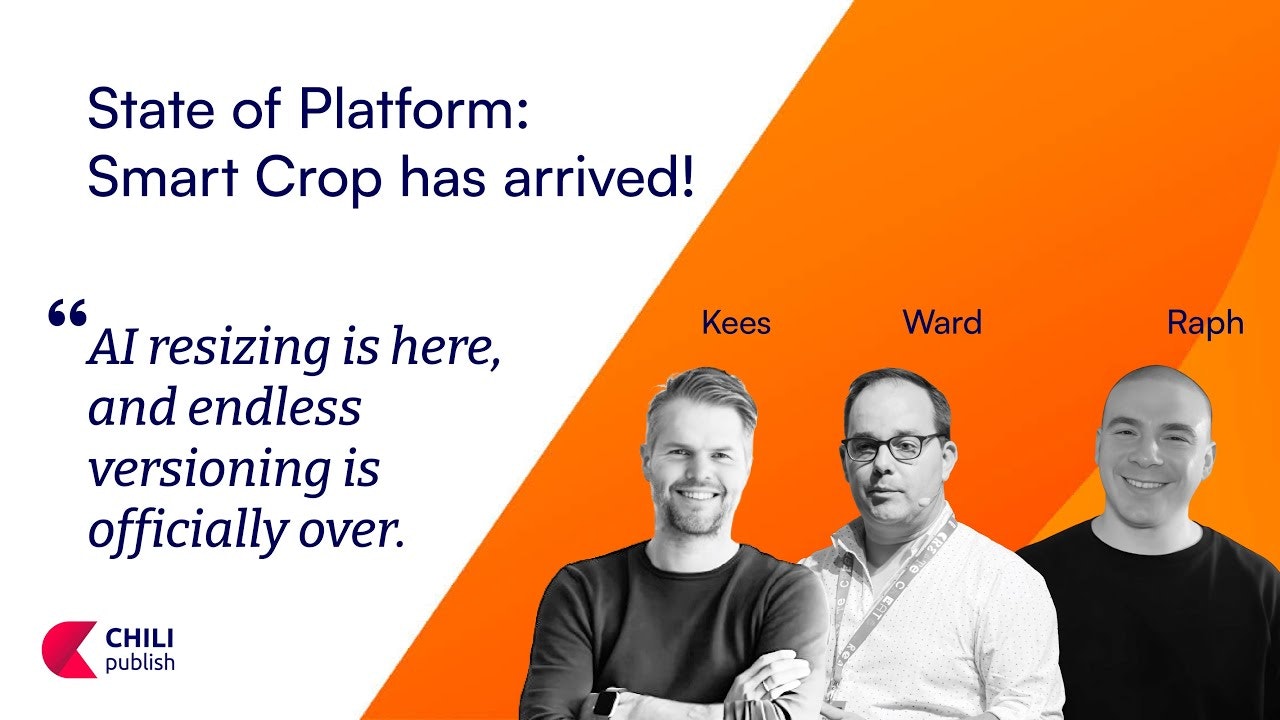 State of Platform:
Smart Crop has arrived!

“AI resizing is here, and endless versioning is officially over.

Kees

Ward

Raph

CHILI publish